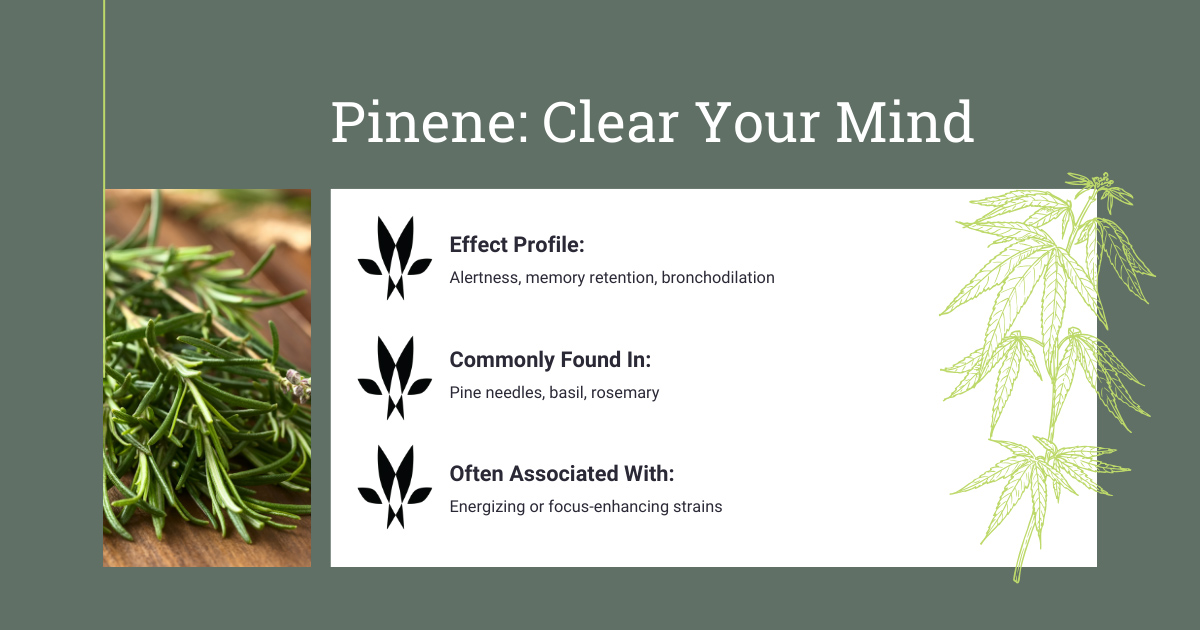 Pinene: Clear Your Mind

Effect Profile:
Alertness, memory retention, bronchodilation

Commonly Found In:
Pine needles, basil, rosemary

Often Associated With:
Energizing or focus-enhancing strains